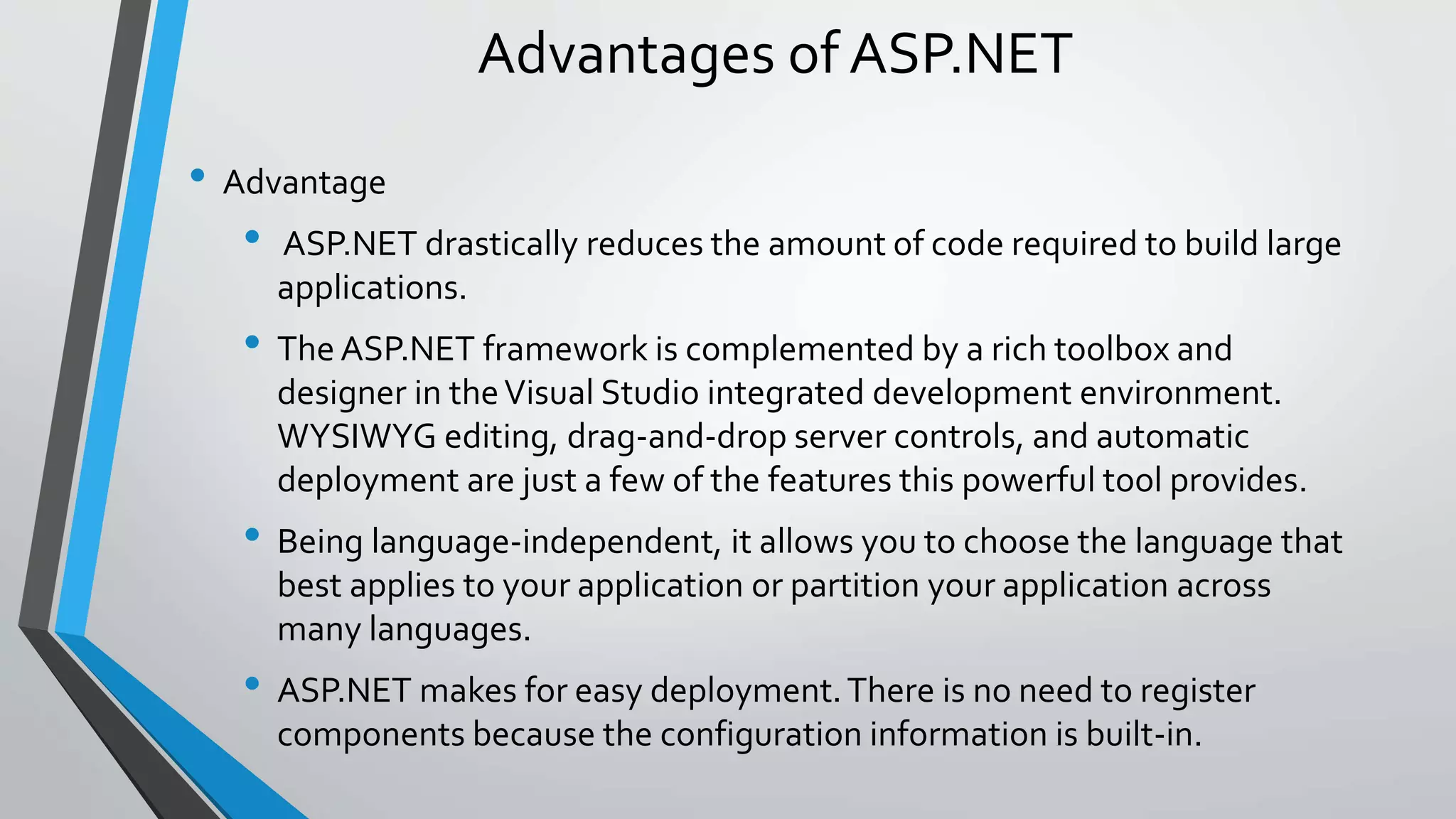 Advantages of ASP.NET

• Advantage

• ASP.NET drastically reduces the amount of code required to build large applications.

• The ASP.NET framework is complemented by a rich toolbox and designer in the Visual Studio integrated development environment. WYSIWYG editing, drag-and-drop server controls, and automatic deployment are just a few of the features this powerful tool provides.

• Being language-independent, it allows you to choose the language that best applies to your application or partition your application across many languages.

• ASP.NET makes for easy deployment. There is no need to register components because the configuration information is built-in.